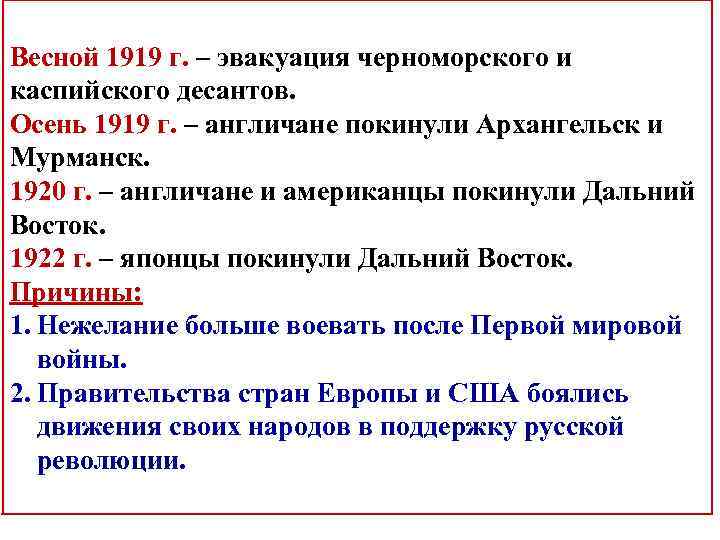 Весной 1919 г. – эвакуация черноморского и каспийского десантов.
Осень 1919 г. – англичане покинули Архангельск и Мурманск.
1920 г. – англичане и американцы покинули Дальний Восток.
1922 г. – японцы покинули Дальний Восток.
Причины:
1. Нежелание больше воевать после Первой мировой войны.
2. Правительства стран Европы и США боялись движения своих народов в поддержку русской революции.